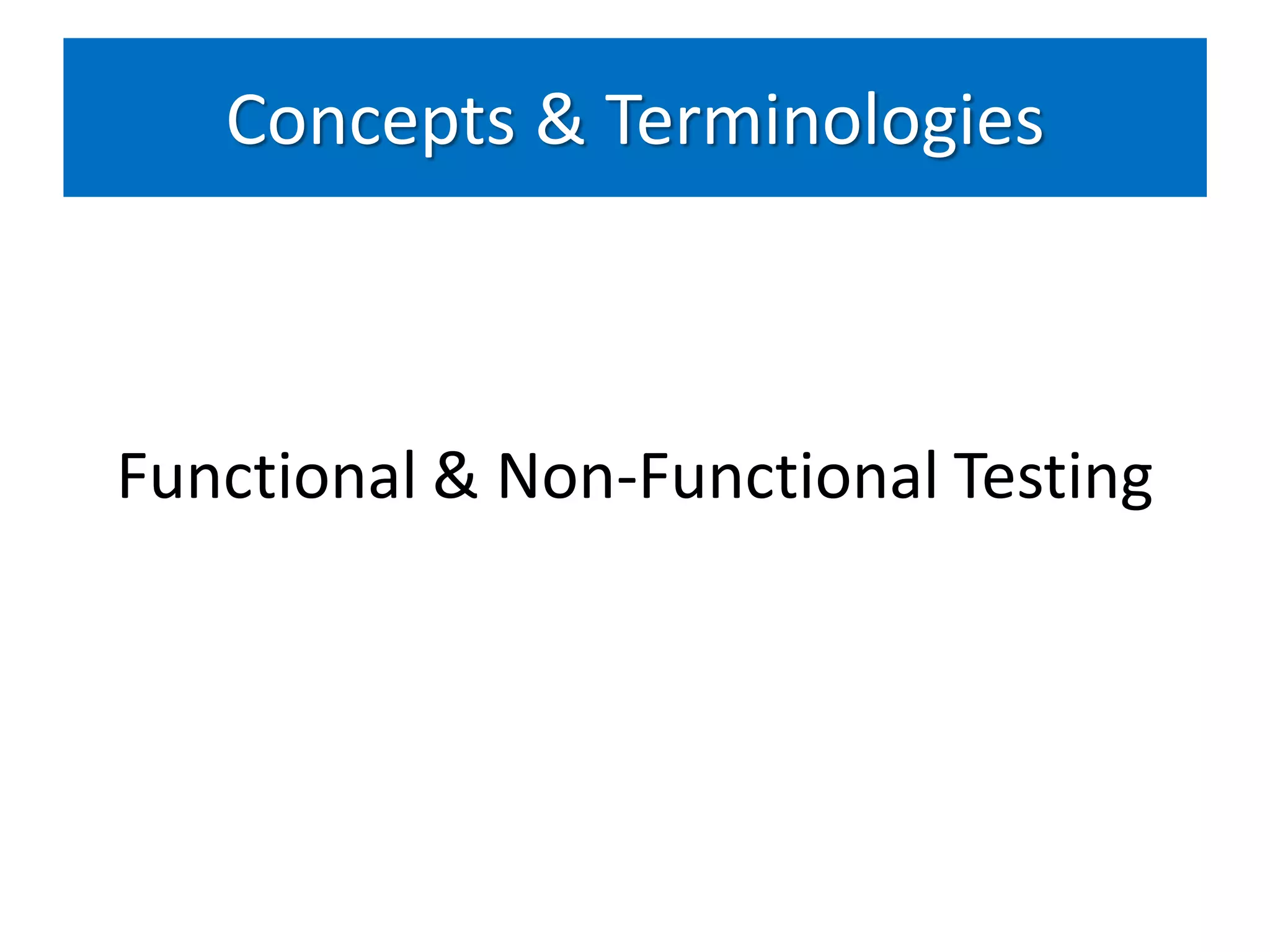 Concepts & Terminologies

Functional & Non-Functional Testing